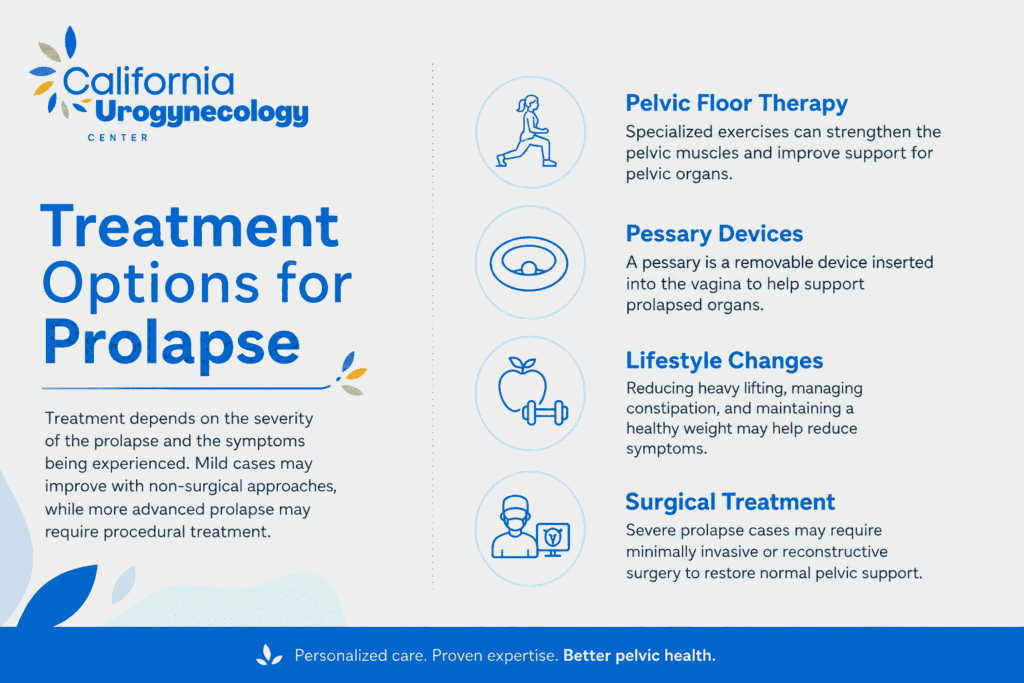 California
Urogynecology
CENTER

Treatment Options for Prolapse

Treatment depends on the severity of the prolapse and the symptoms being experienced. Mild cases may improve with non-surgical approaches, while more advanced prolapse may require procedural treatment.

Pelvic Floor Therapy
Specialized exercises can strengthen the pelvic muscles and improve support for pelvic organs.

Pessary Devices
A pessary is a removable device inserted into the vagina to help support prolapsed organs.

Lifestyle Changes
Reducing heavy lifting, managing constipation, and maintaining a healthy weight may help reduce symptoms.

Surgical Treatment
Severe prolapse cases may require minimally invasive or reconstructive surgery to restore normal pelvic support.

Personalized care. Proven expertise. Better pelvic health.